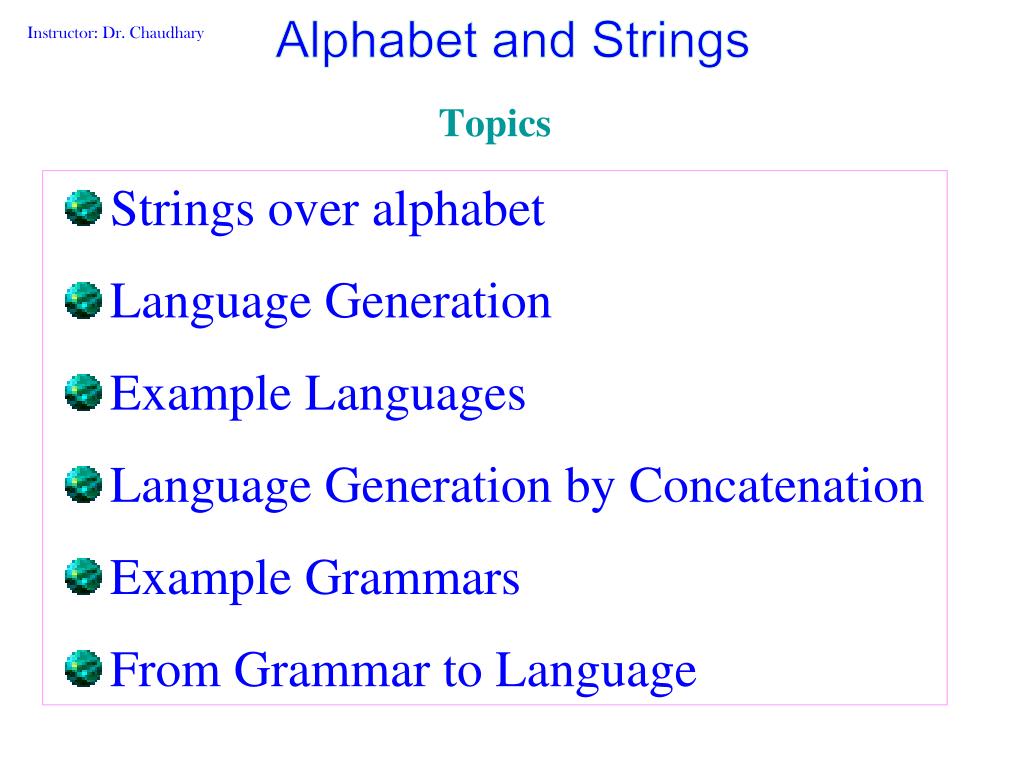 Instructor: Dr. Chaudhary

Alphabet and Strings

Topics

Strings over alphabet

Language Generation

Example Languages

Language Generation by Concatenation

Example Grammars

From Grammar to Language